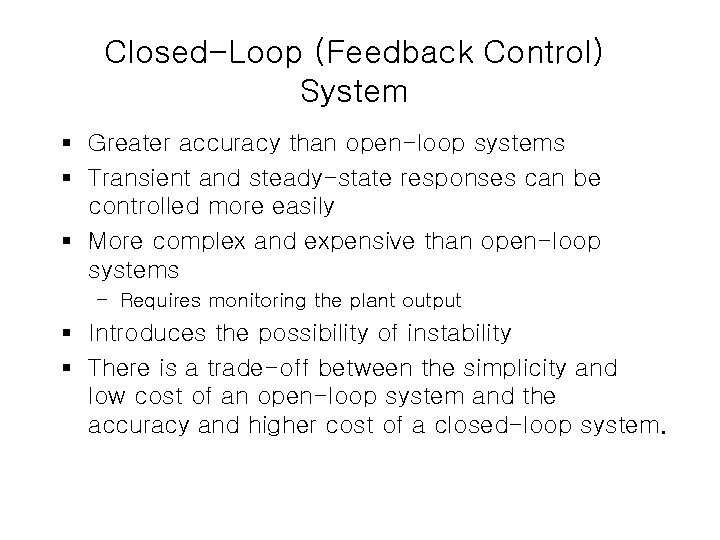 Closed-Loop (Feedback Control) System

▪ Greater accuracy than open-loop systems
▪ Transient and steady-state responses can be controlled more easily
▪ More complex and expensive than open-loop systems
– Requires monitoring the plant output
▪ Introduces the possibility of instability
▪ There is a trade-off between the simplicity and low cost of an open-loop system and the accuracy and higher cost of a closed-loop system.